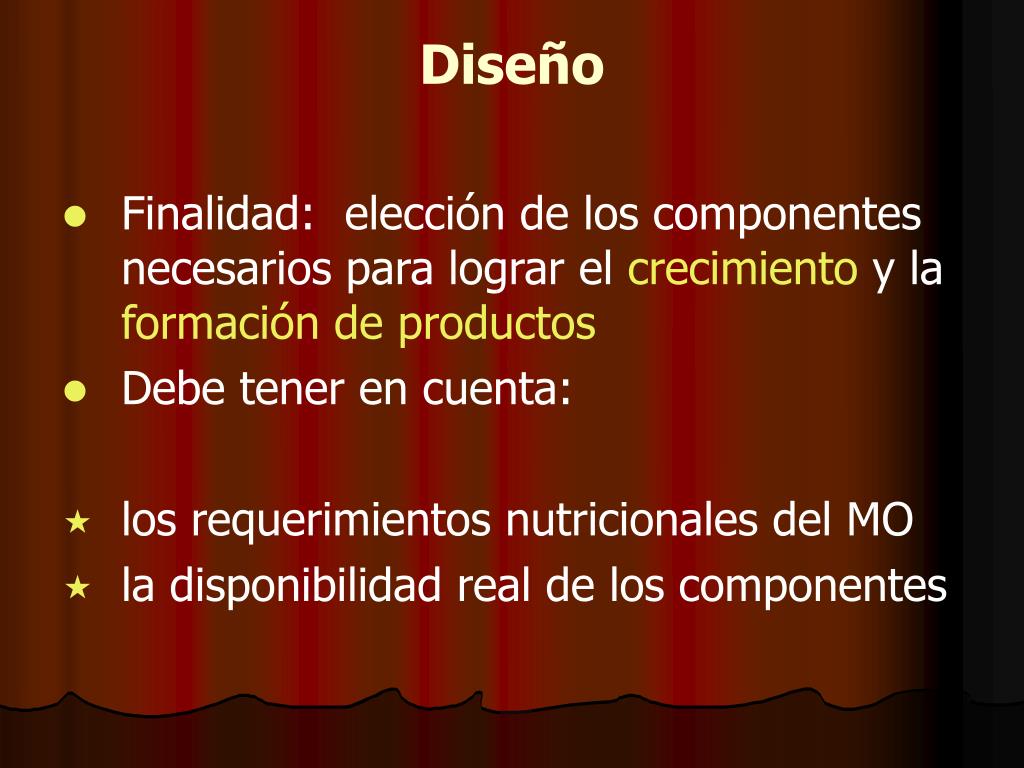 Diseño

- Finalidad: elección de los componentes necesarios para lograr el crecimiento y la formación de productos
- Debe tener en cuenta:

★ los requerimientos nutricionales del MO
★ la disponibilidad real de los componentes